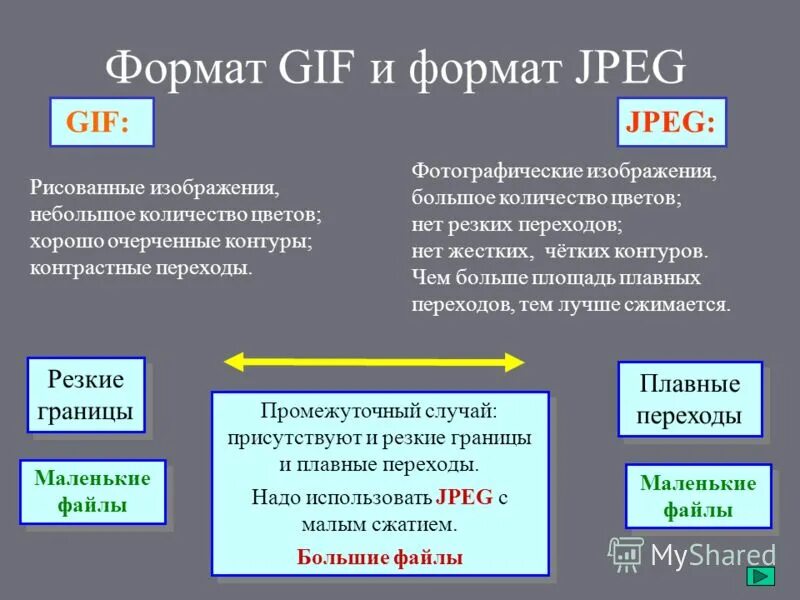 Формат GIF и формат JPEG

GIF:

JPEG:

Рисованные изображения, небольшое количество цветов; хорошо очерченные контуры; контрастные переходы.

Фотографические изображения, большое количество цветов; нет резких переходов; нет жестких, чётких контуров. Чем больше площадь плавных переходов, тем лучше сжимается.

Резкие границы

Маленькие файлы

Промежуточный случай: присутствуют и резкие границы и плавные переходы.

Надо использовать JPEG с малым сжатием.

Большие файлы

Плавные переходы

Маленькие файлы

MyShared